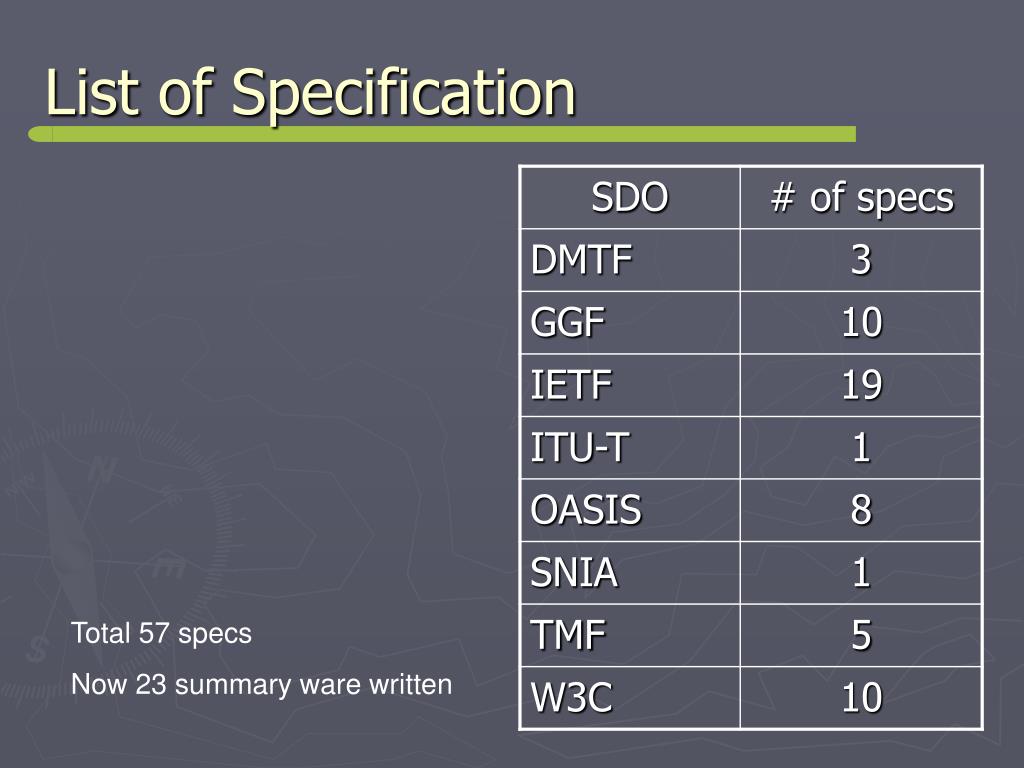 List of Specification

| SDO | # of specs |
|---|---|
| DMTF | 3 |
| GGF | 10 |
| IETF | 19 |
| ITU-T | 1 |
| OASIS | 8 |
| SNIA | 1 |
| TMF | 5 |
| W3C | 10 |

Total 57 specs

Now 23 summary ware written